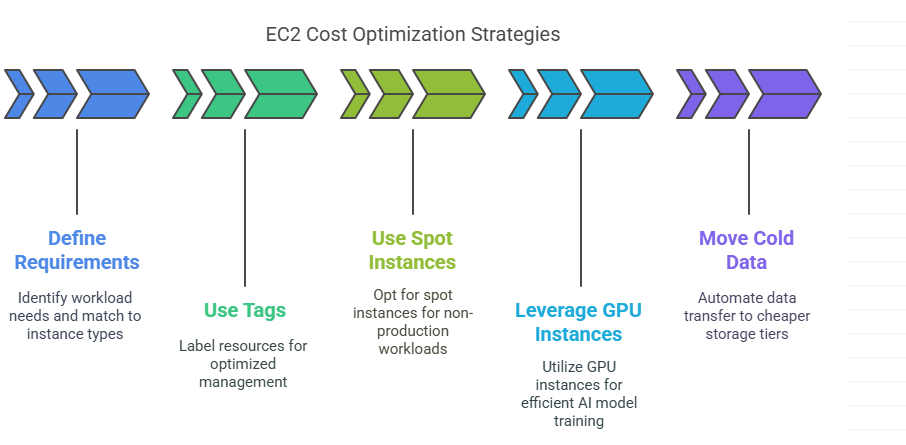 EC2 Cost Optimization Strategies

Define Requirements

Identify workload needs and match to instance types

Use Tags

Label resources for optimized management

Use Spot Instances

Opt for spot instances for non-production workloads

Leverage GPU Instances

Utilize GPU instances for efficient AI model training

Move Cold Data

Automate data transfer to cheaper storage tiers